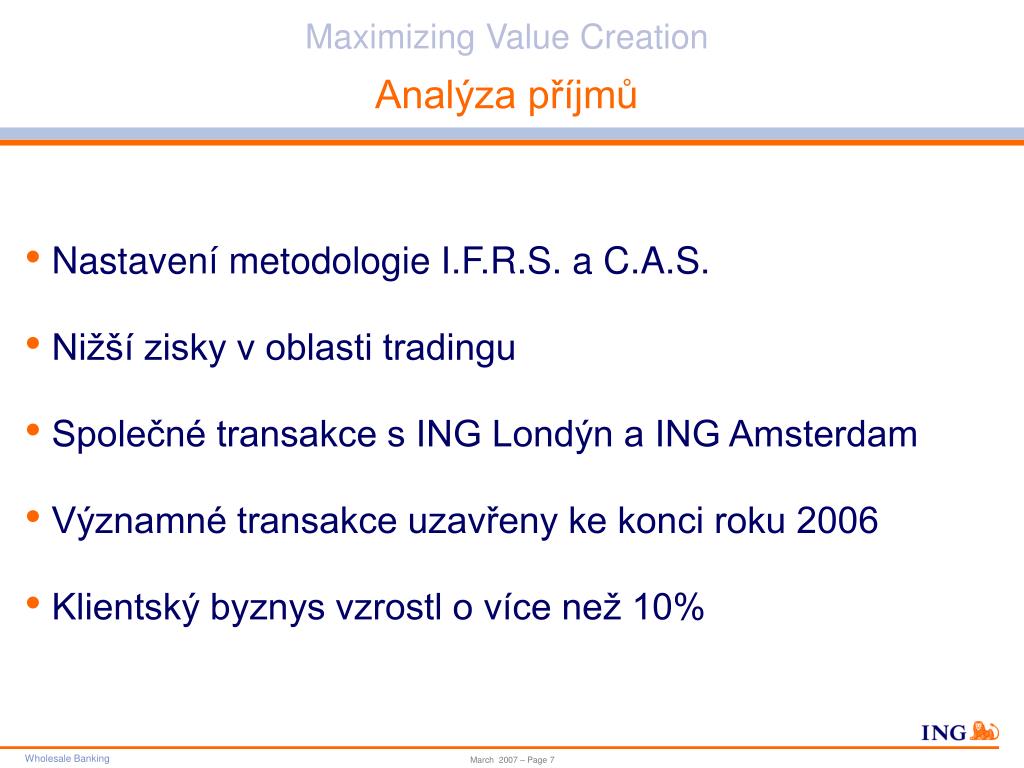 Maximizing Value Creation

Analýza příjmů

• Nastavení metodologie I.F.R.S. a C.A.S.

• Nižší zisky v oblasti tradingu

• Společné transakce s ING Londýn a ING Amsterdam

• Významné transakce uzavřeny ke konci roku 2006

• Klientský byznys vzrostl o více než 10%

ING

Wholesale Banking

March 2007 – Page 7